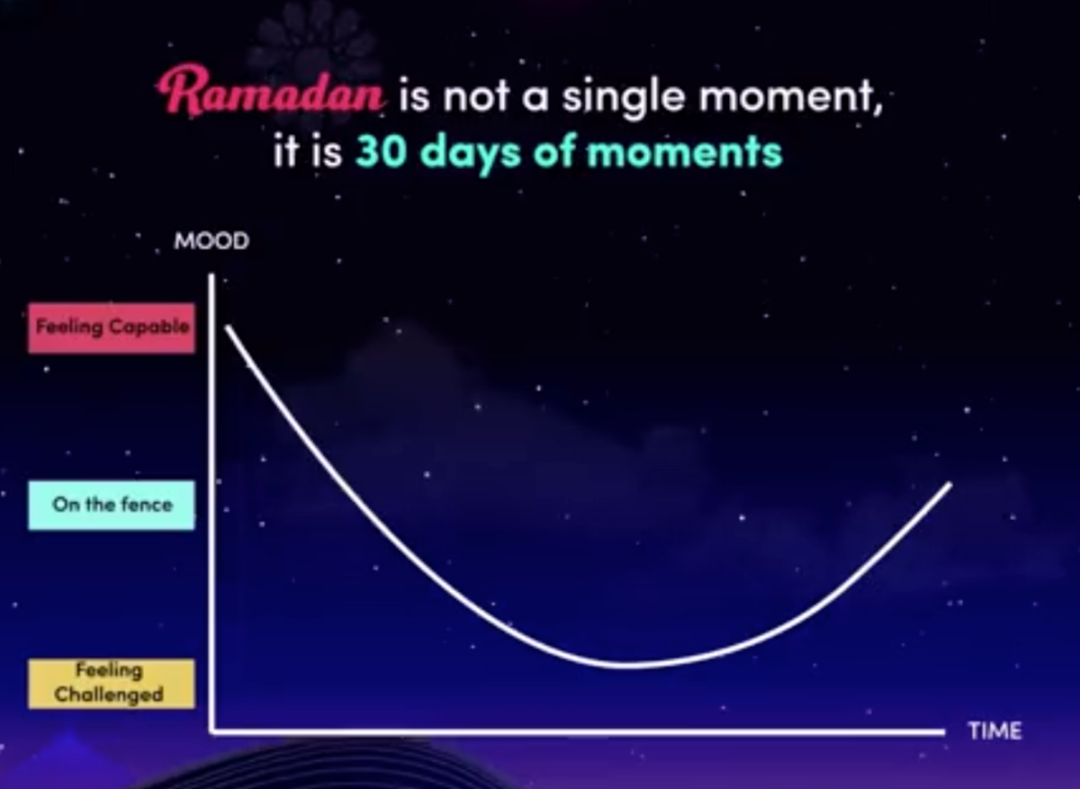 Ramadan is not a single moment, it is 30 days of moments

MOOD

Feeling Capable

On the fence

Feeling Challenged

TIME